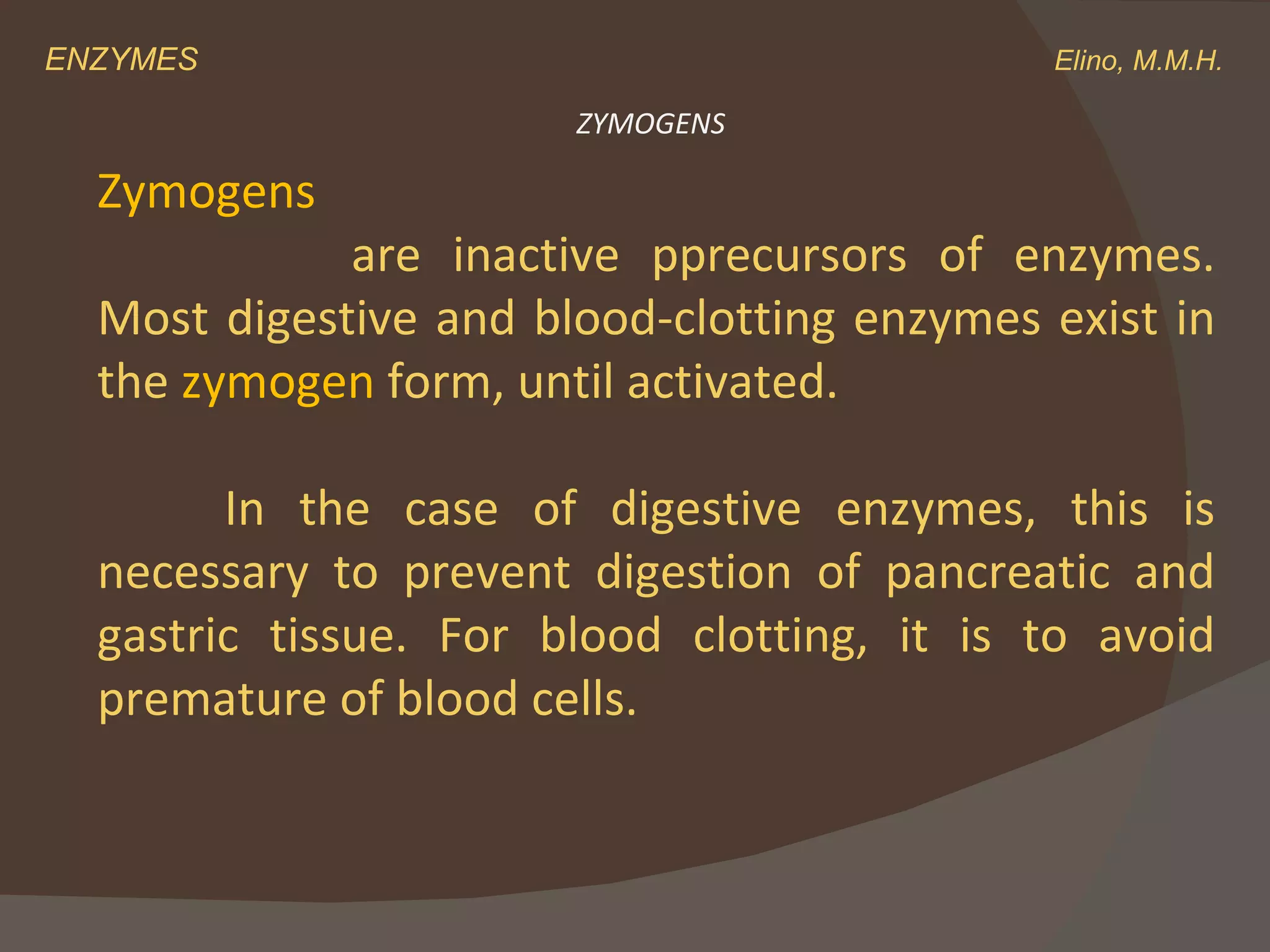 ENZYMES

Elino, M.M.H.

ZYMOGENS

Zymogens
are inactive pprecursors of enzymes. Most digestive and blood-clotting enzymes exist in the zymogen form, until activated.

In the case of digestive enzymes, this is necessary to prevent digestion of pancreatic and gastric tissue. For blood clotting, it is to avoid premature of blood cells.